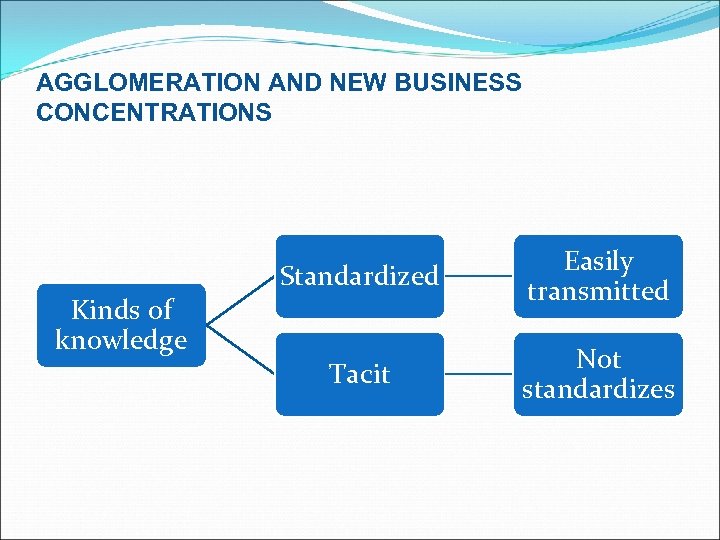 AGGLOMERATION AND NEW BUSINESS CONCENTRATIONS

Kinds of knowledge

Standardized

Easily transmitted

Tacit

Not standardizes